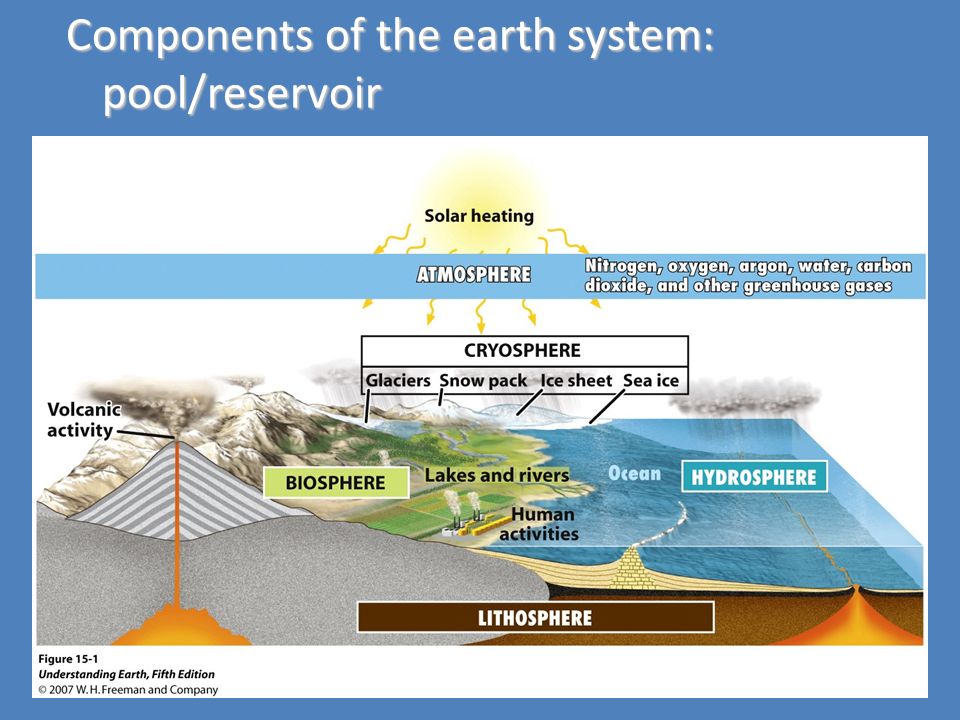 Components of the earth system: pool/reservoir

Solar heating

ATMOSPHERE

Nitrogen, oxygen, argon, water, carbon dioxide, and other greenhouse gases

CRYOSPHERE

Glaciers Snow pack Ice sheet Sea ice

Volcanic activity

BIOSPHERE

Lakes and rivers

Ocean

HYDROSPHERE

Human activities

LITHOSPHERE

Figure 15-1
Understanding Earth, Fifth Edition
© 2007 W. H. Freeman and Company